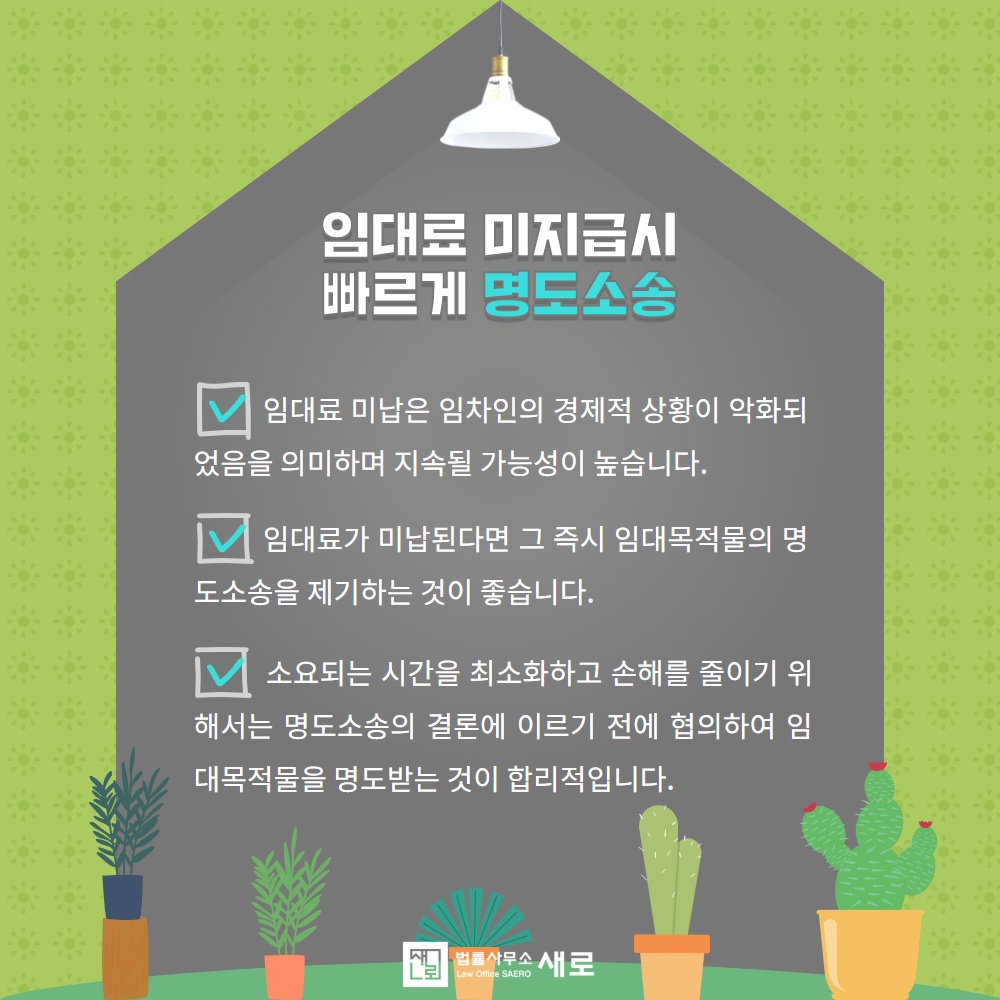 임대료 미지급시
빠르게 명도소송

임대료 미납은 임차인의 경제적 상황이 악화되었음을 의미하며 지속될 가능성이 높습니다.

임대료가 미납된다면 그 즉시 임대목적물의 명도소송을 제기하는 것이 좋습니다.

소요되는 시간을 최소화하고 손해를 줄이기 위해서는 명도소송의 결론에 이르기 전에 협의하여 임대목적물을 명도받는 것이 합리적입니다.

새로
법률사무소 새로
Law Office SAERO